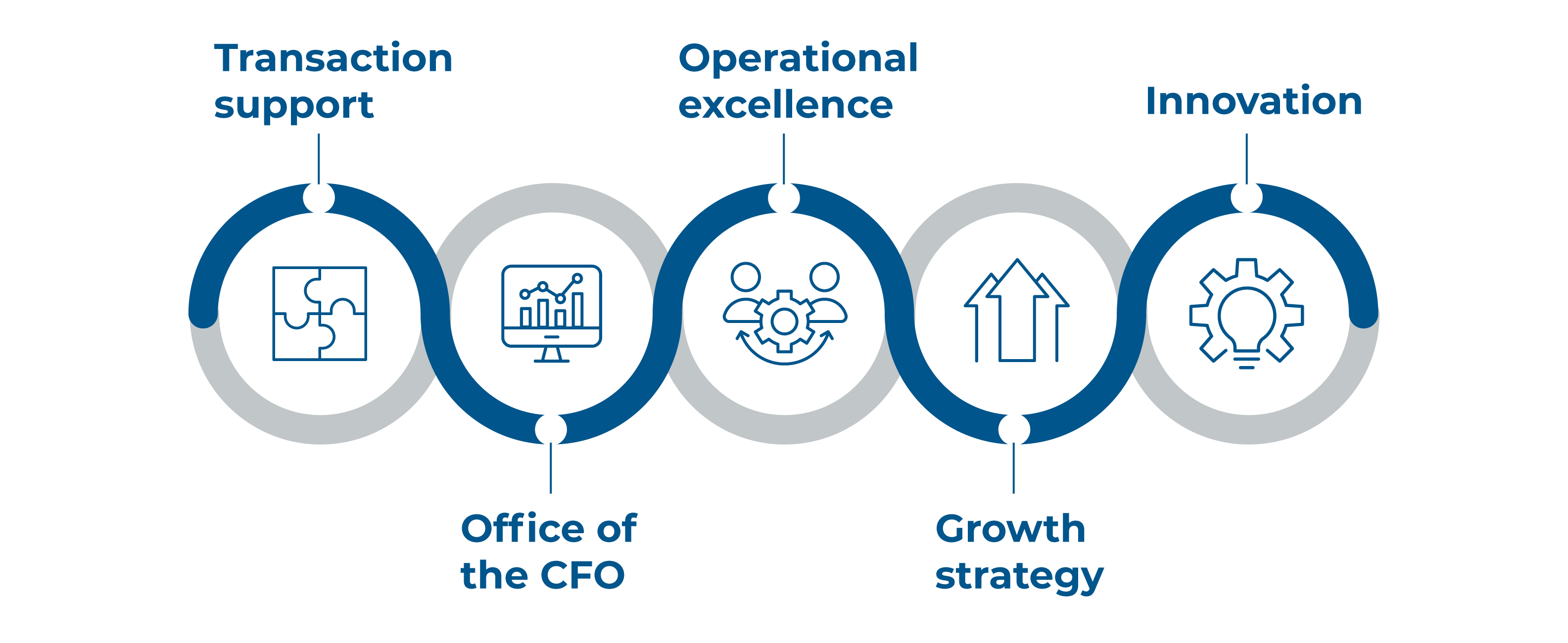 Transaction support

Office of the CFO

Operational excellence

Growth strategy

Innovation